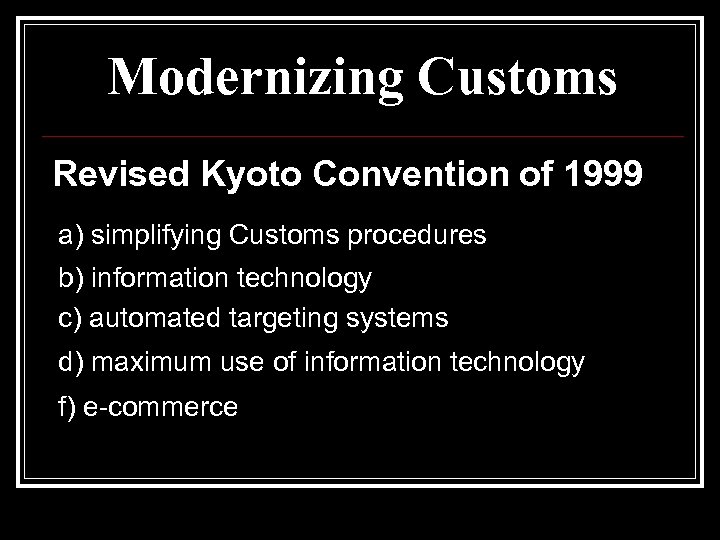 Modernizing Customs

Revised Kyoto Convention of 1999

a) simplifying Customs procedures

b) information technology

c) automated targeting systems

d) maximum use of information technology

f) e-commerce